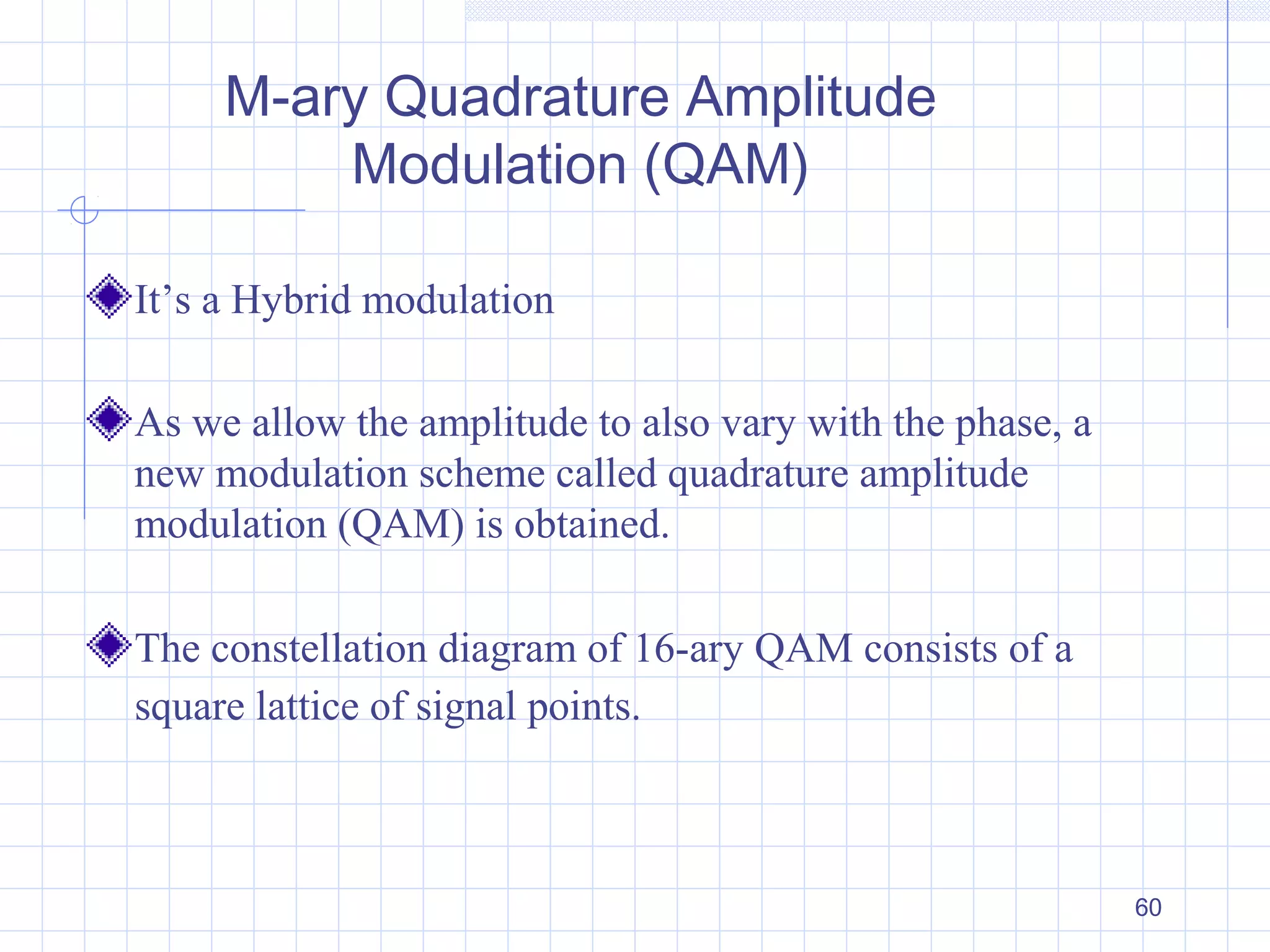 M-ary Quadrature Amplitude Modulation (QAM)

It’s a Hybrid modulation

As we allow the amplitude to also vary with the phase, a new modulation scheme called quadrature amplitude modulation (QAM) is obtained.

The constellation diagram of 16-ary QAM consists of a square lattice of signal points.

60